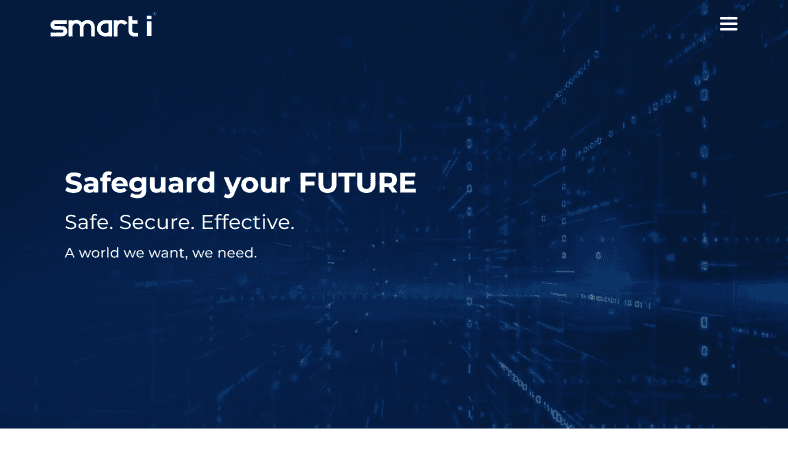 smart i

Safeguard your FUTURE

Safe. Secure. Effective.

A world we want, we need.